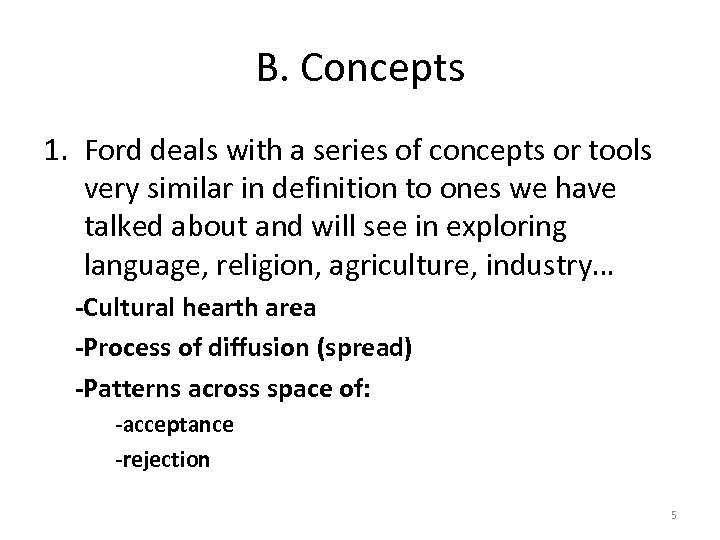 B. Concepts

1. Ford deals with a series of concepts or tools very similar in definition to ones we have talked about and will see in exploring language, religion, agriculture, industry…

-Cultural hearth area

-Process of diffusion (spread)

-Patterns across space of:

-acceptance

-rejection

5